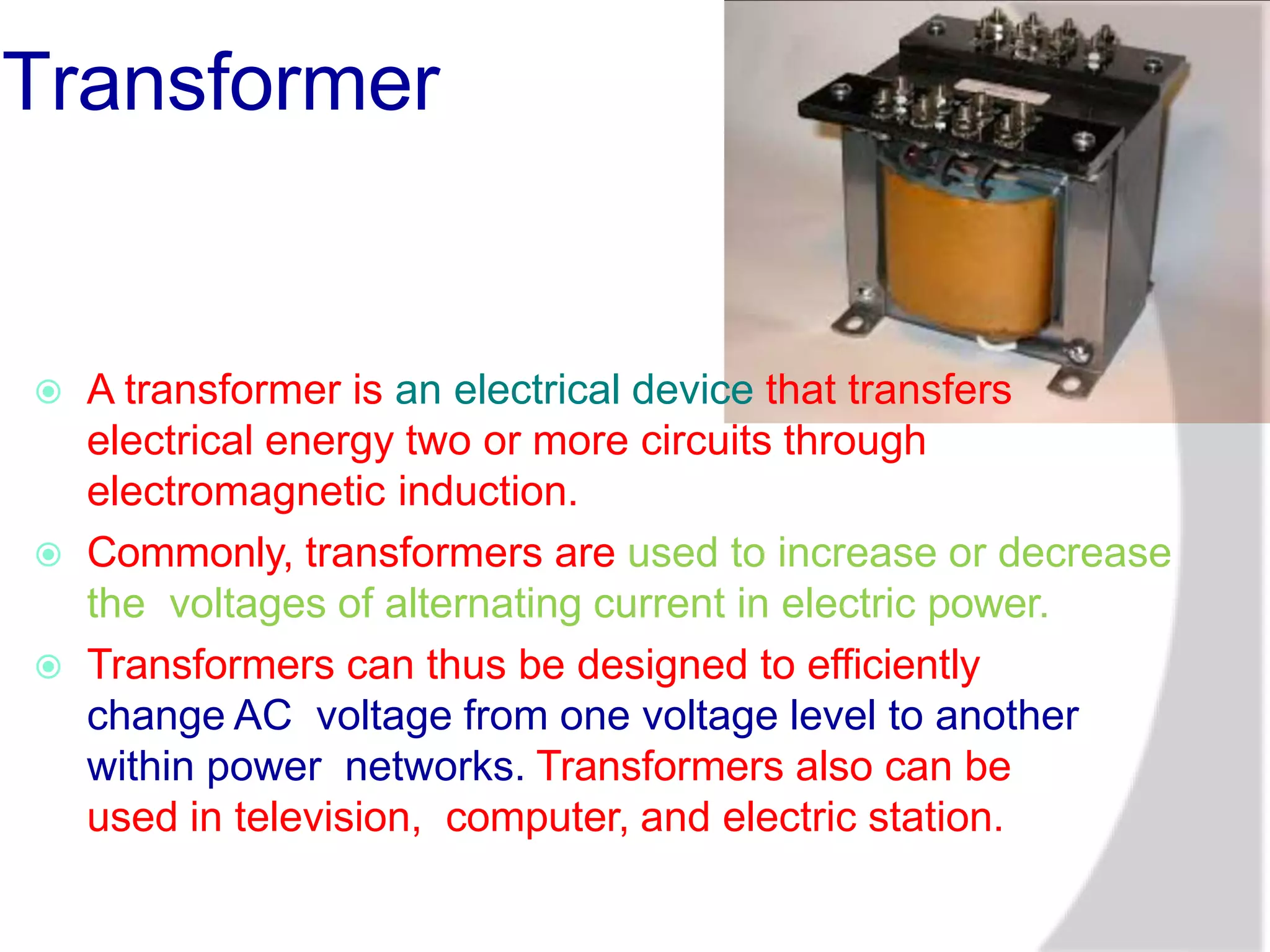 Transformer

A transformer is an electrical device that transfers electrical energy two or more circuits through electromagnetic induction.

Commonly, transformers are used to increase or decrease the voltages of alternating current in electric power.

Transformers can thus be designed to efficiently change AC voltage from one voltage level to another within power networks. Transformers also can be used in television, computer, and electric station.